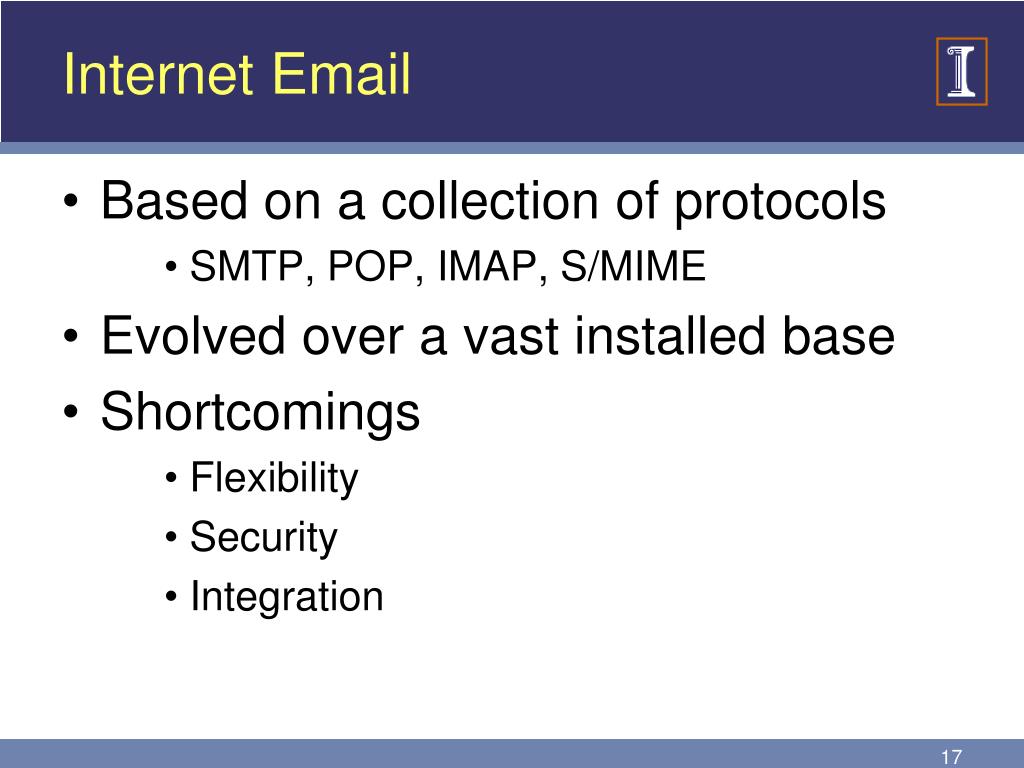 Internet Email

I

• Based on a collection of protocols
  • SMTP, POP, IMAP, S/MIME
• Evolved over a vast installed base
• Shortcomings
  • Flexibility
  • Security
  • Integration

17